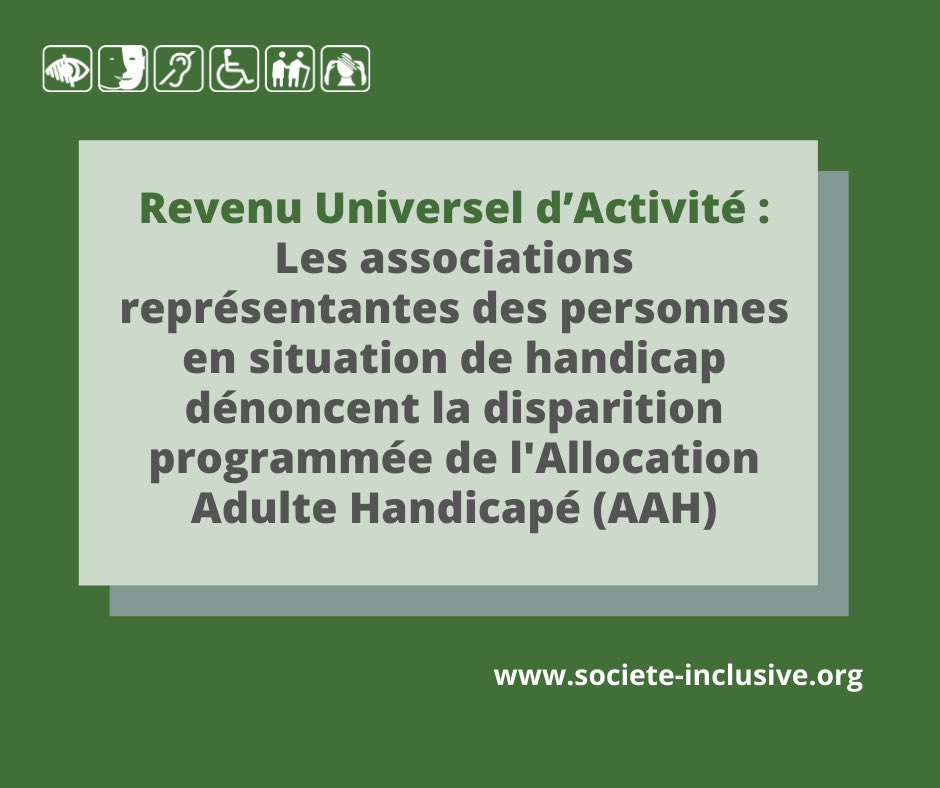 Revenu Universel d’Activité :
Les associations représentantes des personnes en situation de handicap dénoncent la disparition programmée de l'Allocation Adulte Handicapé (AAH)

www.societe-inclusive.org